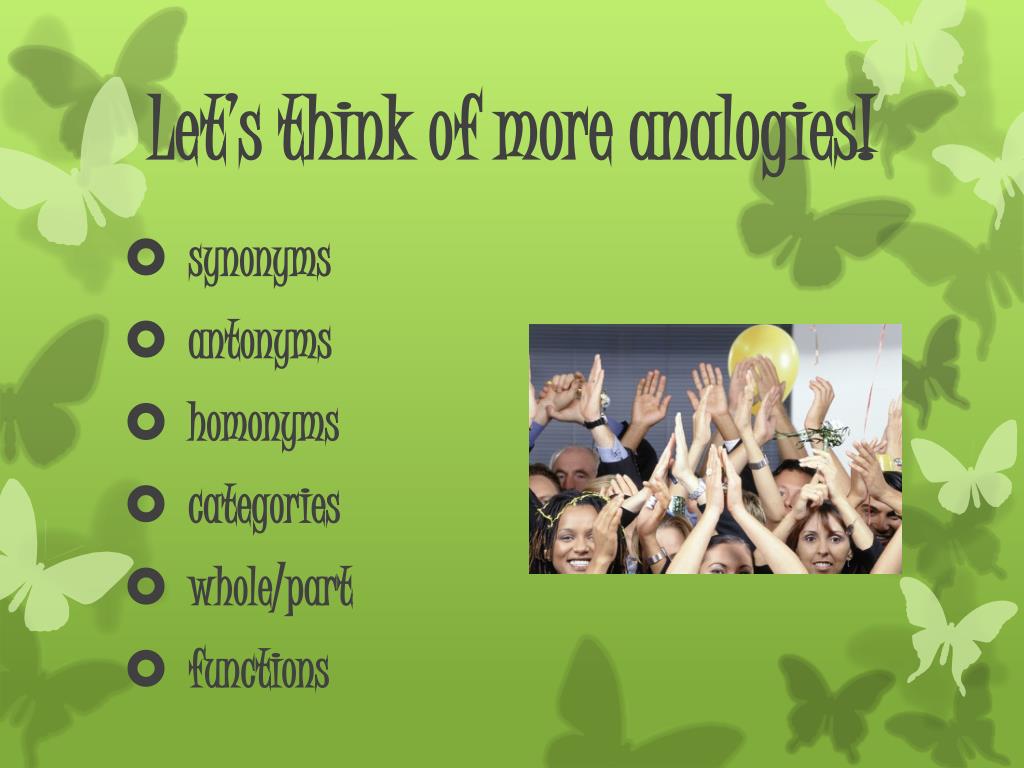 Let's think of more analogies!

synonyms
antonyms
homonyms
categories
whole/part
functions